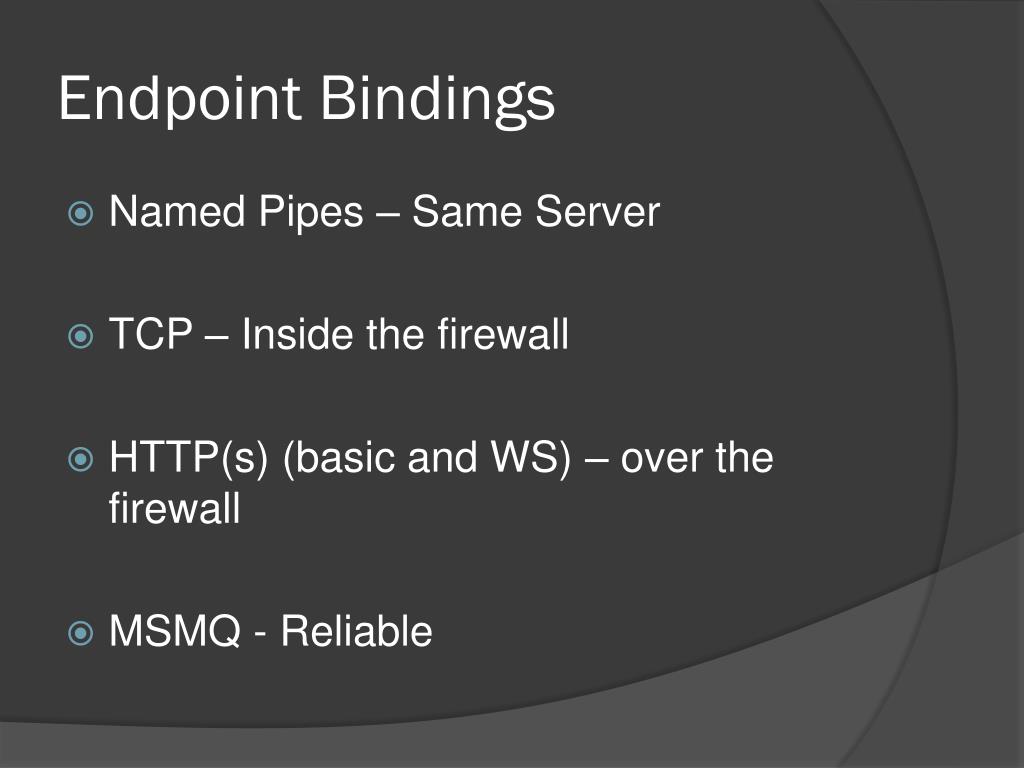 Endpoint Bindings

Named Pipes – Same Server

TCP – Inside the firewall

HTTP(s) (basic and WS) – over the firewall

MSMQ - Reliable